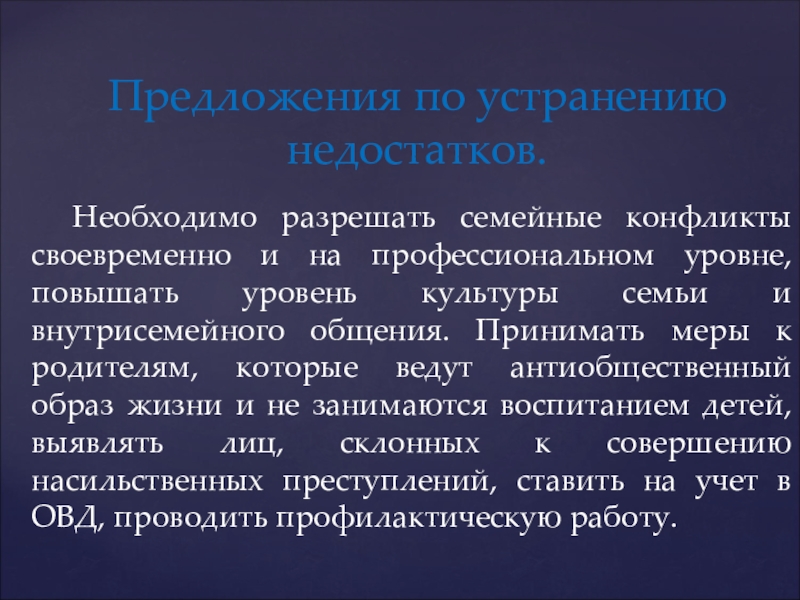 Предложения по устранению недостатков.

Необходимо разрешать семейные конфликты своевременно и на профессиональном уровне, повышать уровень культуры семьи и внутрисемейного общения. Принимать меры к родителям, которые ведут антиобщественный образ жизни и не занимаются воспитанием детей, выявлять лиц, склонных к совершению насильственных преступлений, ставить на учет в ОВД, проводить профилактическую работу.